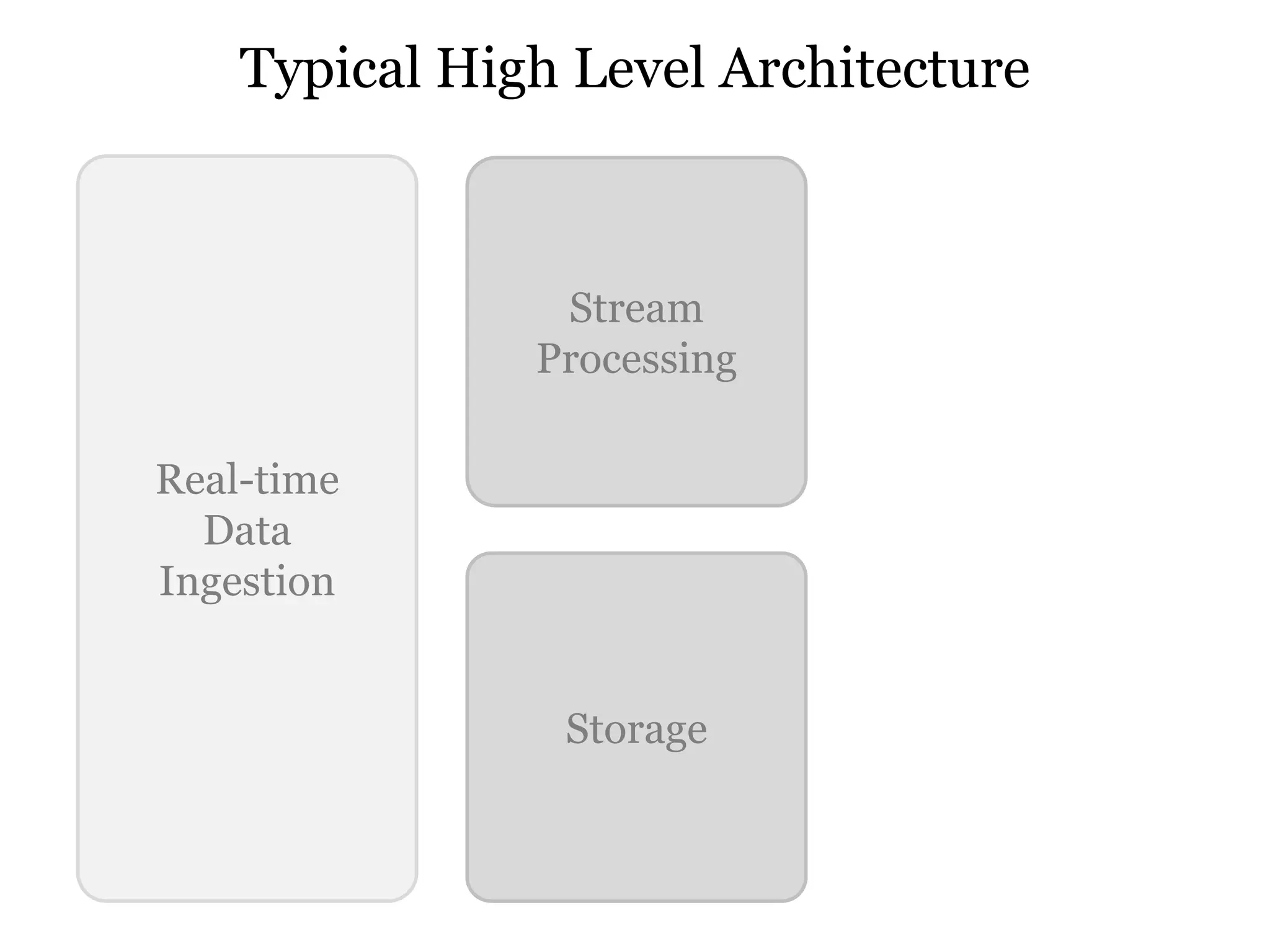 Typical High Level Architecture

Real-time Data Ingestion

Stream Processing

Storage